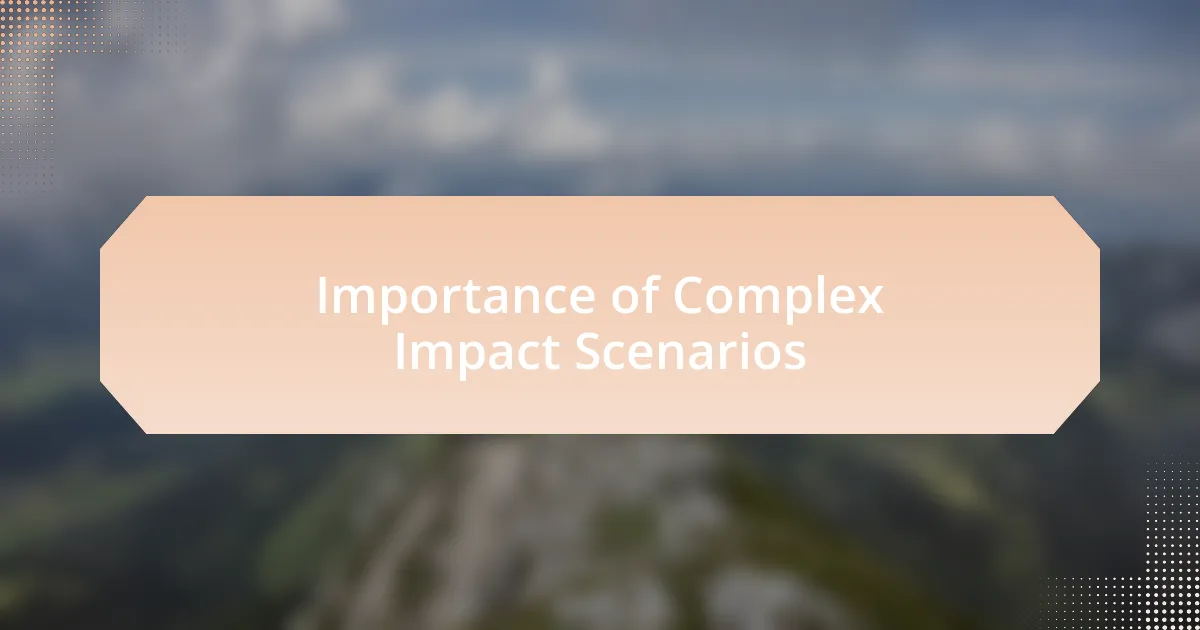 Importance of Complex Impact Scenarios